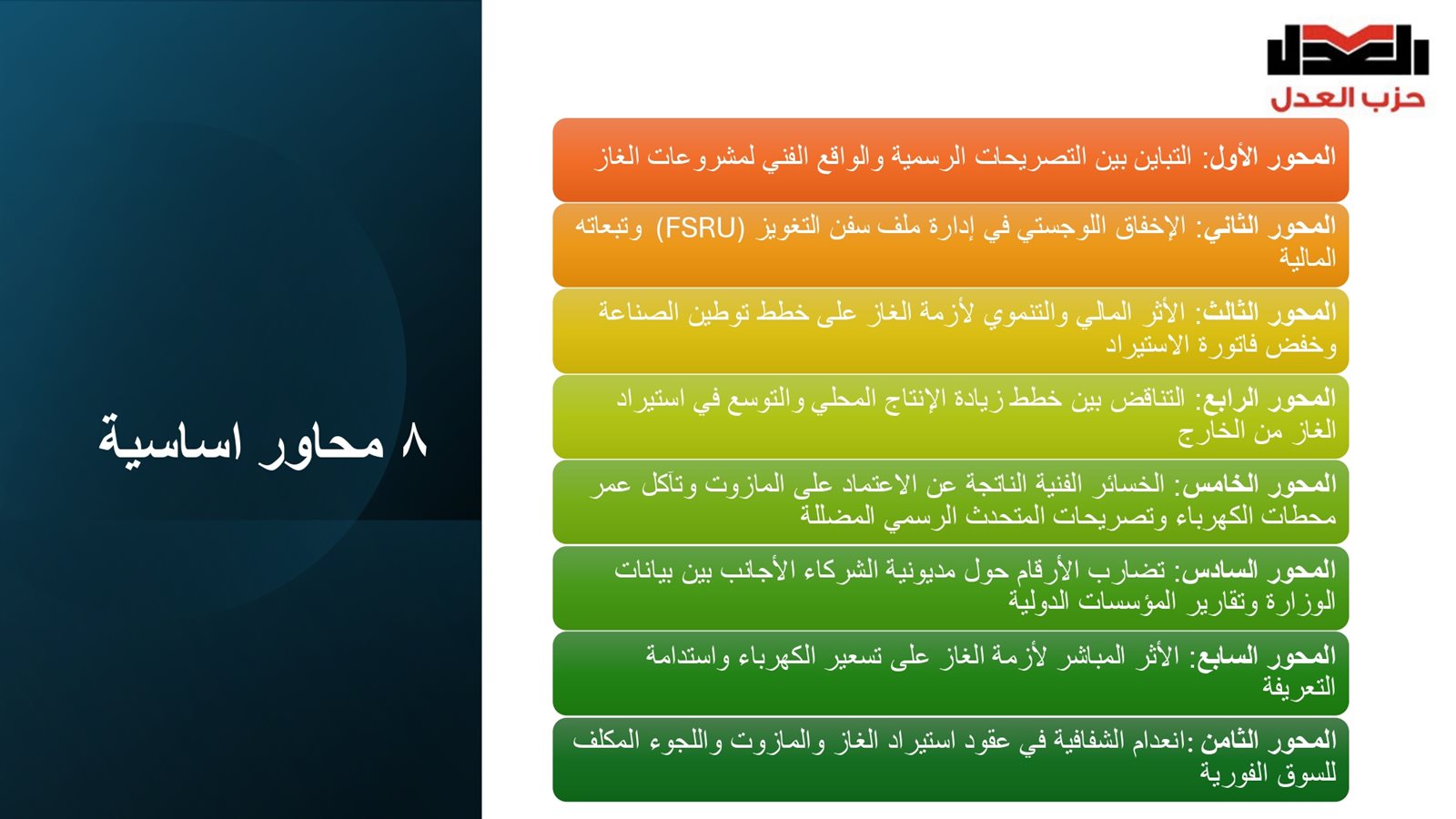 العدل
حزب العدل

٨ محاور اساسية

المحور الأول: التباين بين التصريحات الرسمية والواقع الفني لمشروعات الغاز

المحور الثاني: الإخفاق اللوجستي في إدارة ملف سفن التغويز (FSRU) وتبعاته المالية

المحور الثالث: الأثر المالي والتنموي لأزمة الغاز على خطط توطين الصناعة وخفض فاتورة الاستيراد

المحور الرابع: التناقض بين خطط زيادة الإنتاج المحلي والتوسع في استيراد الغاز من الخارج

المحور الخامس: الخسائر الفنية الناتجة عن الاعتماد على المازوت وتآكل عمر محطات الكهرباء وتصريحات المتحدث الرسمي المضللة

المحور السادس: تضارب الأرقام حول مديونية الشركاء الأجانب بين بيانات الوزارة وتقارير المؤسسات الدولية

المحور السابع: الأثر المباشر لأزمة الغاز على تسعير الكهرباء واستدامة التعريفة

المحور الثامن :انعدام الشفافية في عقود استيراد الغاز والمازوت واللجوء المكلف للسوق الفورية